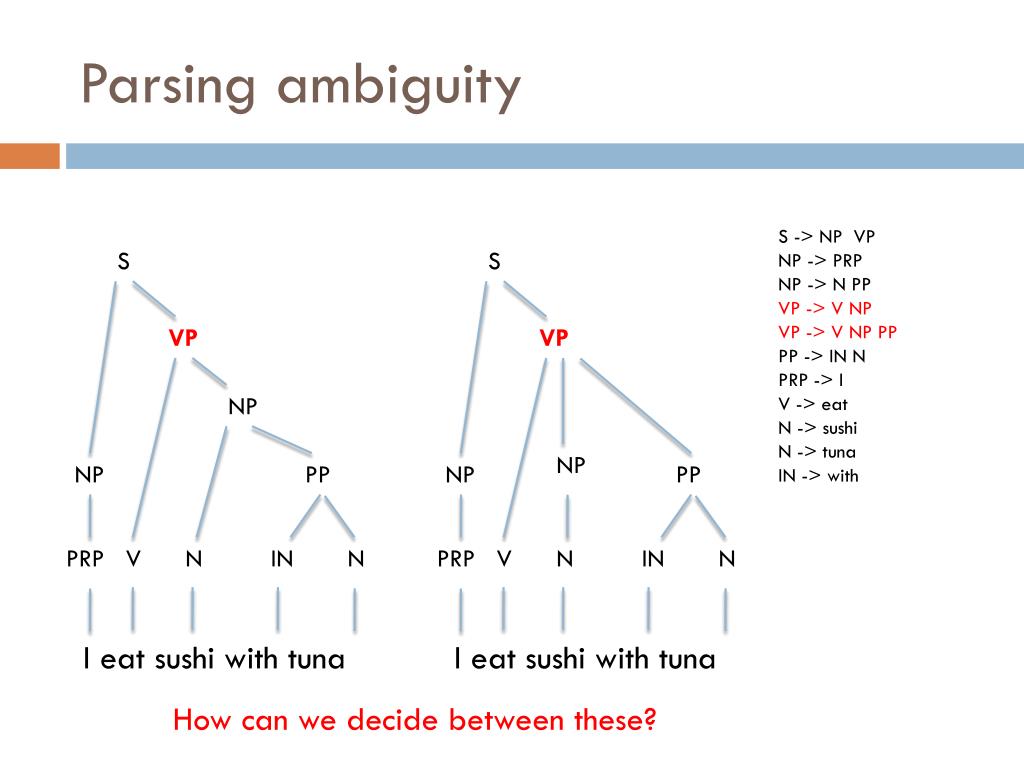 Parsing ambiguity

S
VP
NP
NP
PP
PRP V N IN N
I eat sushi with tuna

S
VP
NP
NP
PP
PRP V N IN N
I eat sushi with tuna

S -> NP VP
NP -> PRP
NP -> N PP
VP -> V NP
VP -> V NP PP
PP -> IN N
PRP -> I
V -> eat
N -> sushi
N -> tuna
IN -> with

How can we decide between these?